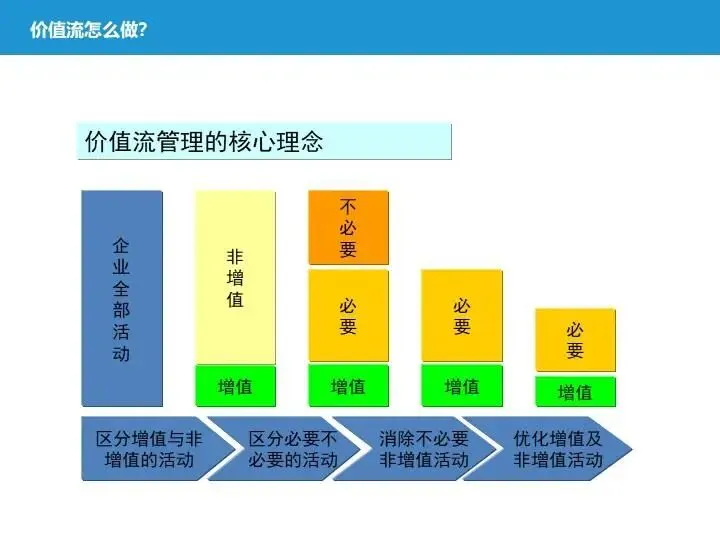 价值流怎么做?

价值流管理的核心理念

企业全部活动

非增值

增值

不必要

必要

增值

必要

增值

必要

增值

区分增值与非增值的活动

区分必要不必要的活动

消除不必要非增值活动

优化增值及非增值活动